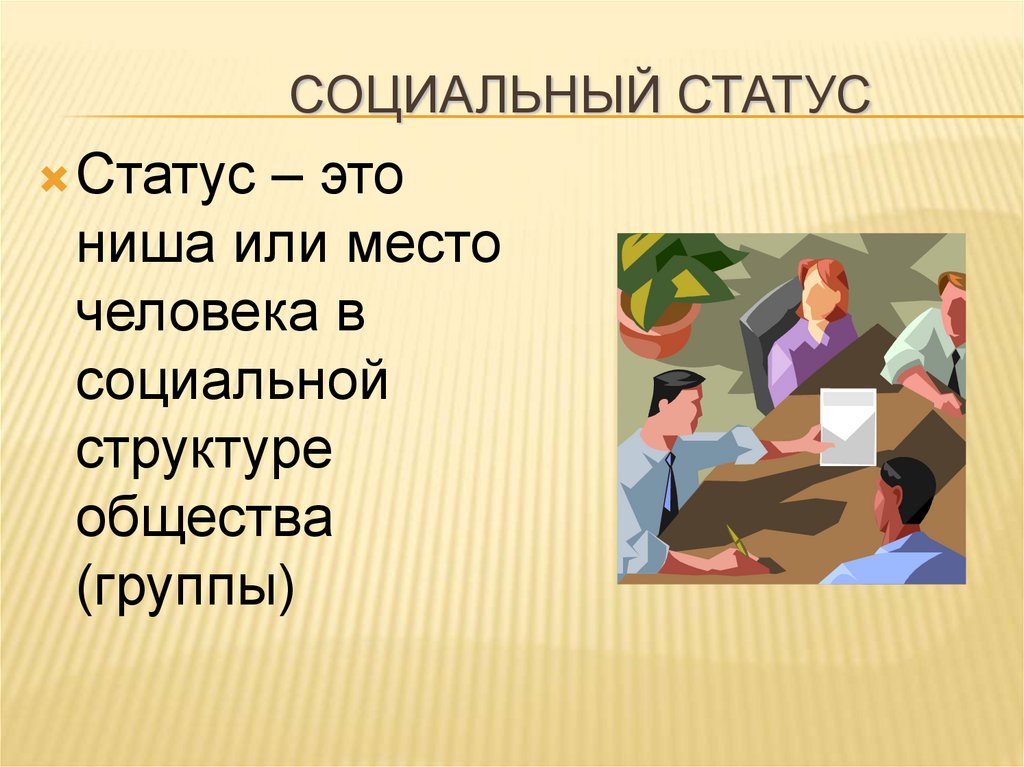 СОЦИАЛЬНЫЙ СТАТУС

Статус – это ниша или место человека в социальной структуре общества (группы)